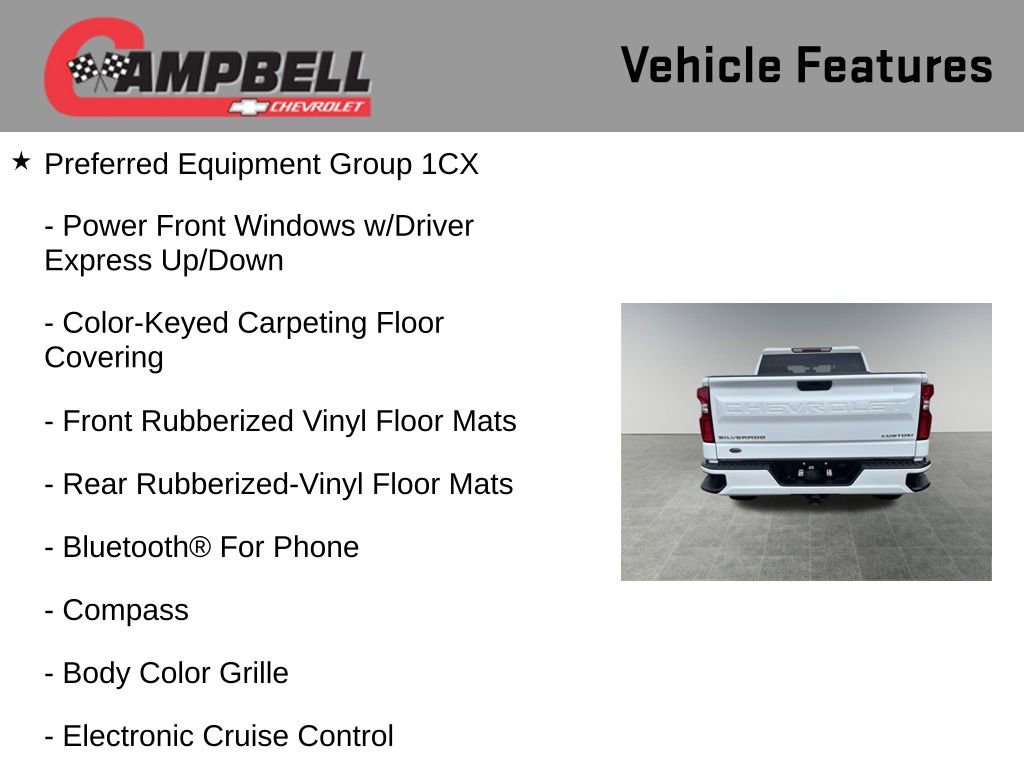 CAMPBELL
CHEVROLET

Vehicle Features

★ Preferred Equipment Group 1CX

- Power Front Windows w/Driver Express Up/Down

- Color-Keyed Carpeting Floor Covering

- Front Rubberized Vinyl Floor Mats

- Rear Rubberized-Vinyl Floor Mats

- Bluetooth® For Phone

- Compass

- Body Color Grille

- Electronic Cruise Control

CHEVROLET
SILVERADO
CUSTOM